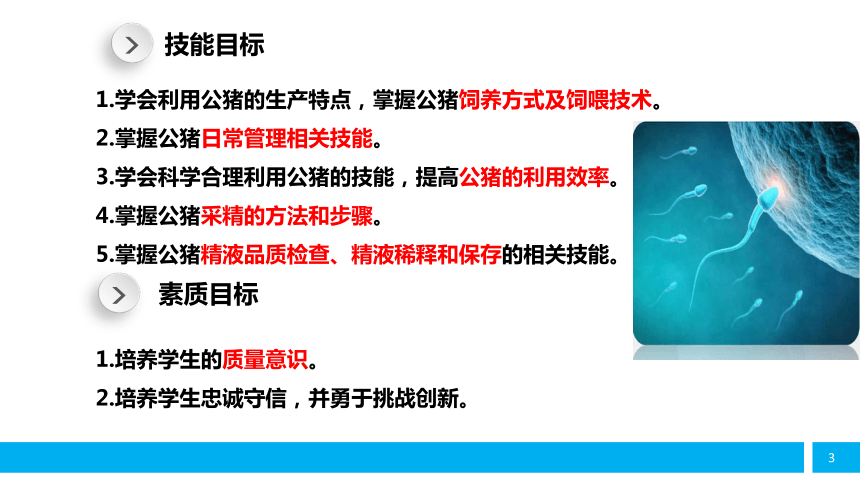 技能目标

1.学会利用公猪的生产特点，掌握公猪饲养方式及饲喂技术。

2.掌握公猪日常管理相关技能。

3.学会科学合理利用公猪的技能，提高公猪的利用效率。

4.掌握公猪采精的方法和步骤。

5.掌握公猪精液品质检查、精液稀释和保存的相关技能。

素质目标

1.培养学生的质量意识。

2.培养学生忠诚守信，并勇于挑战创新。

3